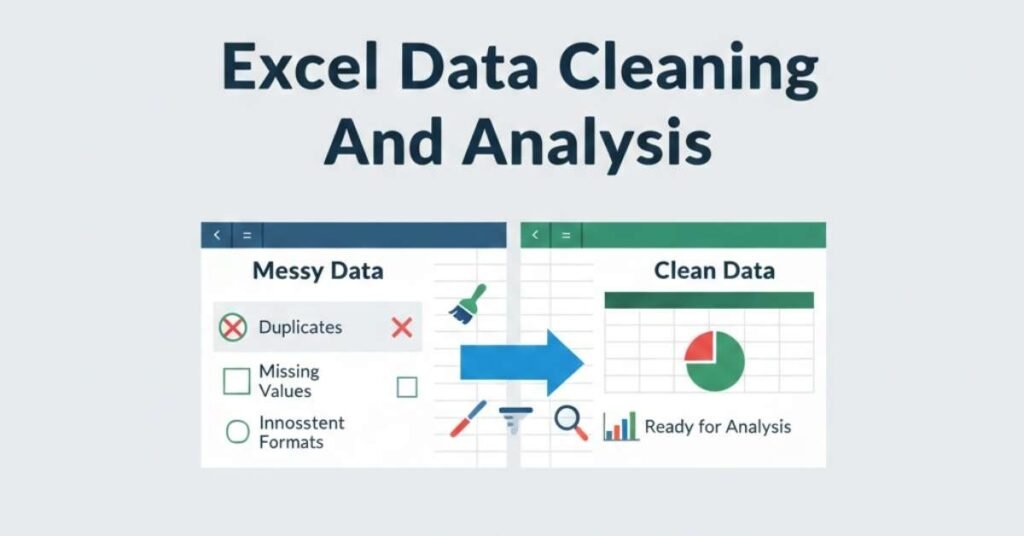 Excel Data Cleaning And Analysis

< =

Messy Data

Duplicates

Missing Values

Innosstent Formats

< =

Clean Data

Ready for Analysis